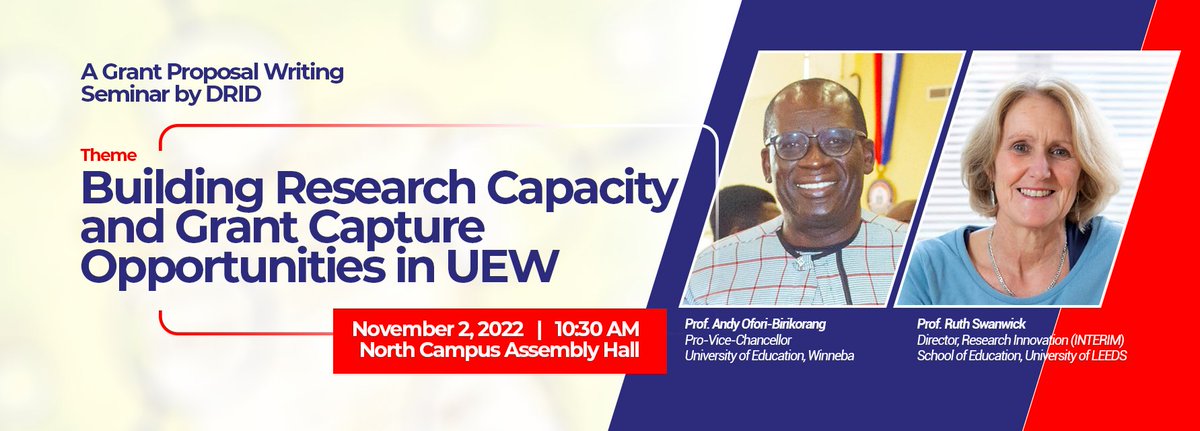 A Grant Proposal Writing Seminar by DRID

Theme
Building Research Capacity and Grant Capture Opportunities in UEW

November 2, 2022 | 10:30 AM
North Campus Assembly Hall

Prof. Andy Ofori-Birikorang
Pro-Vice-Chancellor
University of Education, Winneba

Prof. Ruth Swanwick
Director, Research Innovation (INTERIM)
School of Education, University of LEEDS